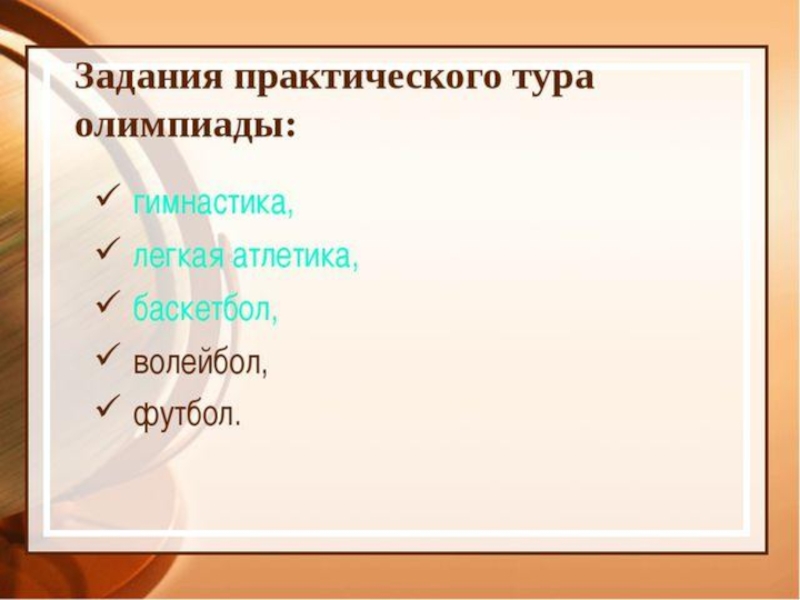 Задания практического тура олимпиады:

✓ гимнастика,
✓ легкая атлетика,
✓ баскетбол,
✓ волейбол,
✓ футбол.